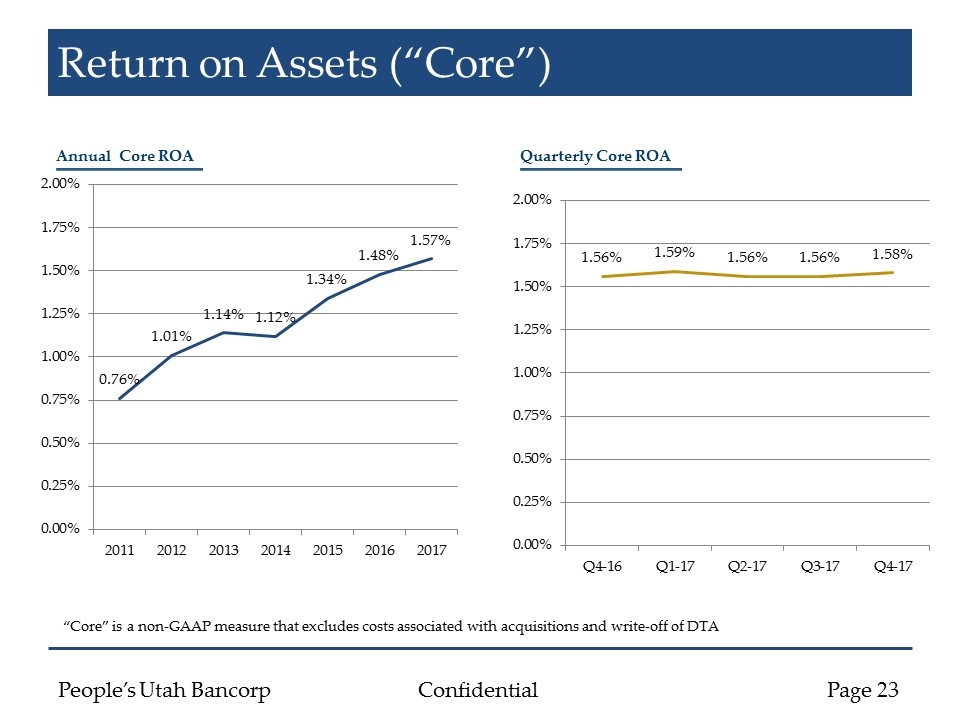 Return on Assets (“Core”)

Annual Core ROA

2.00%
1.75%
1.50%
1.25%
1.00%
0.75%
0.50%
0.25%
0.00%

0.76%
1.01%
1.14%
1.12%
1.34%
1.48%
1.57%

2011 2012 2013 2014 2015 2016 2017

Quarterly Core ROA

2.00%
1.75%
1.50%
1.25%
1.00%
0.75%
0.50%
0.25%
0.00%

1.56%
1.59%
1.56%
1.56%
1.58%

Q4-16 Q1-17 Q2-17 Q3-17 Q4-17

“Core” is a non-GAAP measure that excludes costs associated with acquisitions and write-off of DTA

People’s Utah Bancorp Confidential Page 23